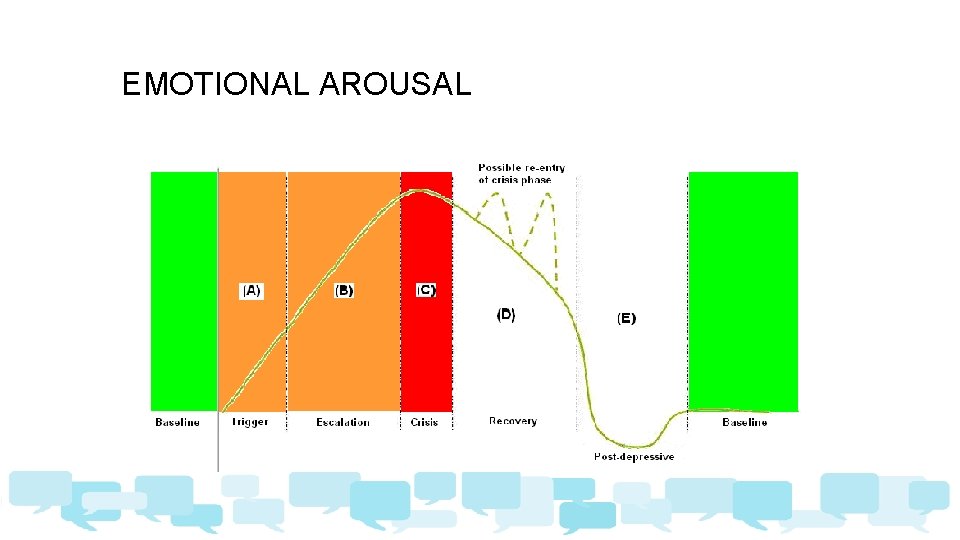 EMOTIONAL AROUSAL

Possible re-entry of crisis phase

(A)

(B)

(C)

(D)

(E)

Baseline

Trigger

Escalation

Crisis

Recovery

Post-depressive

Baseline